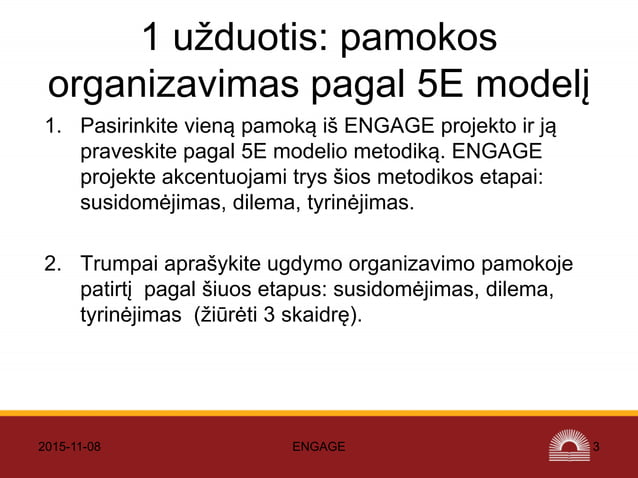 1 užduotis: pamokos organizavimas pagal 5E modelį

1. Pasirinkite vieną pamoką iš ENGAGE projekto ir ją praveskite pagal 5E modelio metodiką. ENGAGE projekte akcentuojami trys šios metodikos etapai: susidomėjimas, dilema, tyrinėjimas.

2. Trumpai aprašykite ugdymo organizavimo pamokoje patirtį pagal šiuos etapus: susidomėjimas, dilema, tyrinėjimas (žiūrėti 3 skaidrę).

2015-11-08
ENGAGE
3